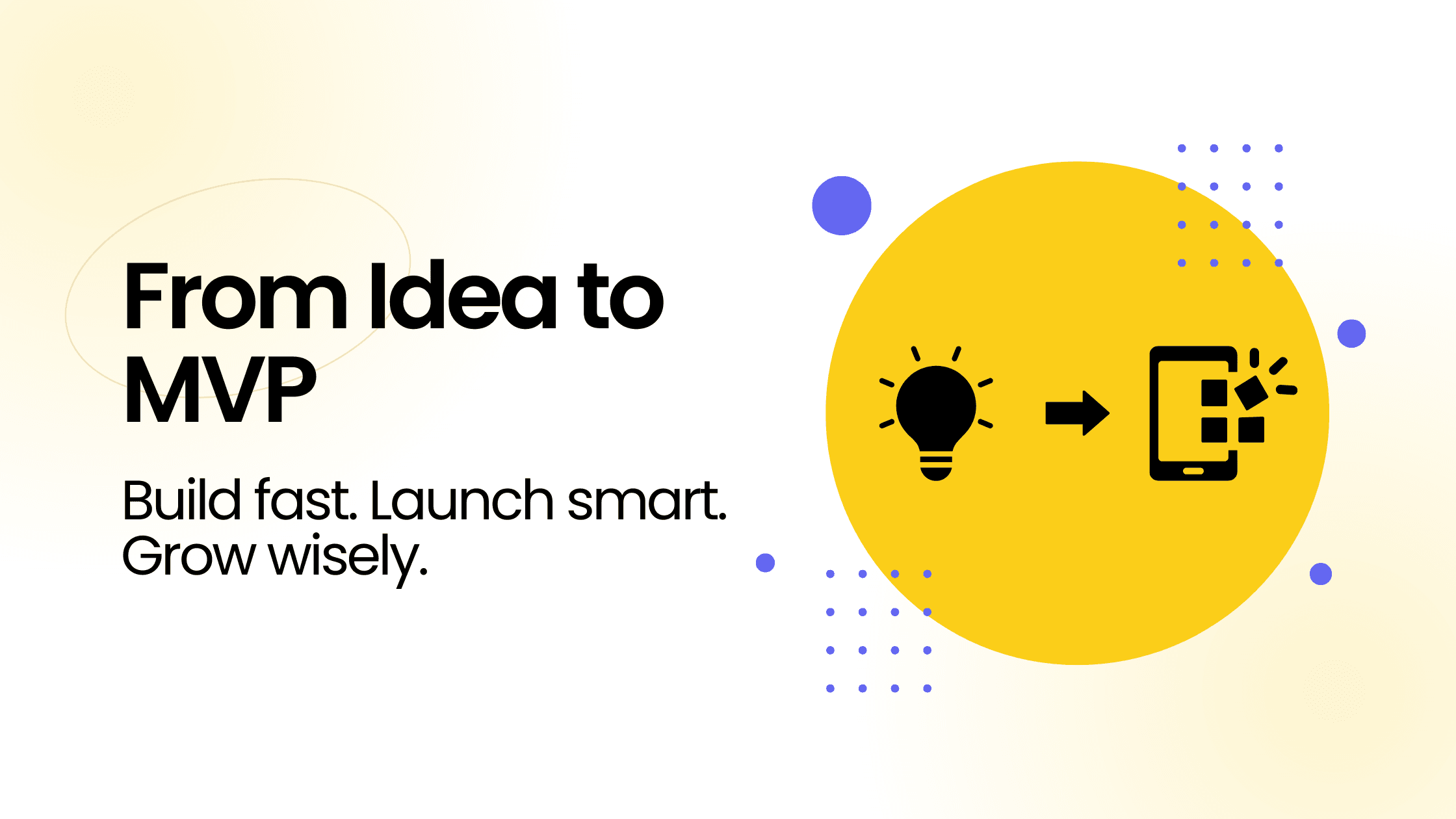 From Idea to MVP

Build fast. Launch smart. Grow wisely.